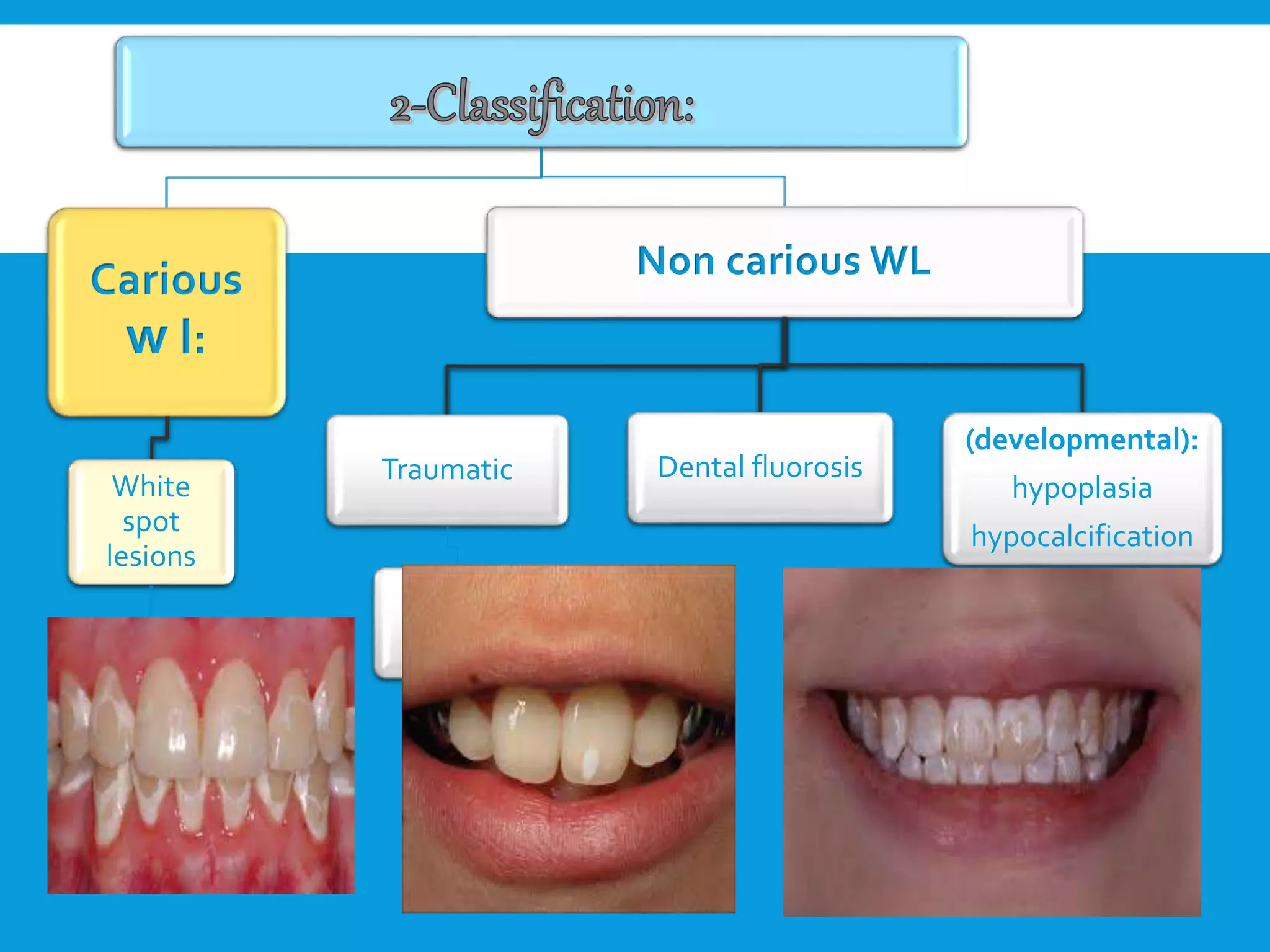 2-Classification:

Carious w l:

White spot lesions

Non carious WL

Traumatic

Dental fluorosis

(developmental):
hypoplasia
hypocalcification